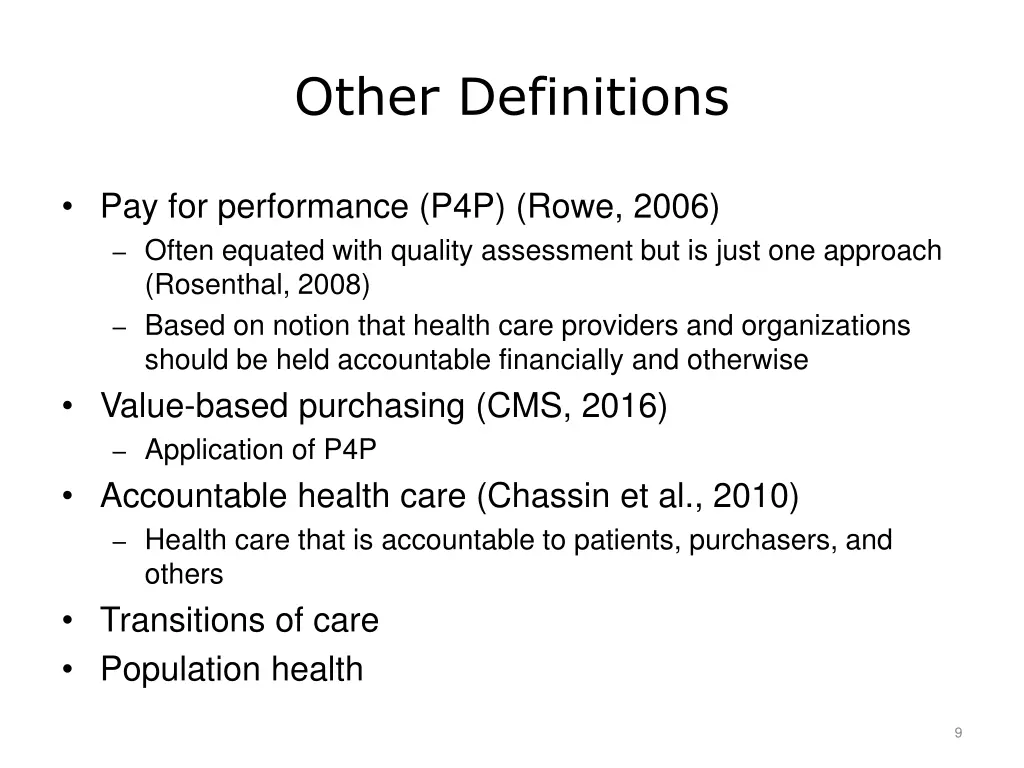 Other Definitions

• Pay for performance (P4P) (Rowe, 2006)
  – Often equated with quality assessment but is just one approach (Rosenthal, 2008)
  – Based on notion that health care providers and organizations should be held accountable financially and otherwise
• Value-based purchasing (CMS, 2016)
  – Application of P4P
• Accountable health care (Chassin et al., 2010)
  – Health care that is accountable to patients, purchasers, and others
• Transitions of care
• Population health

9